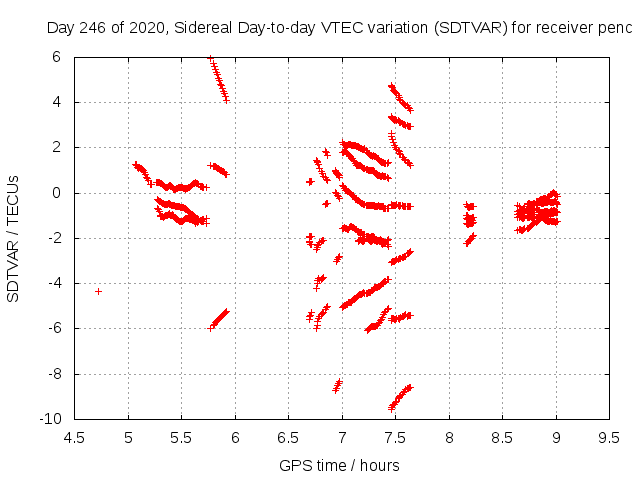 Day 246 of 2020, Sidereal Day-to-day VTEC variation (SDTVAR) for receiver penc

SDTVAR / TECUs

6
4
2
0
-2
-4
-6
-8
-10

4.5 5 5.5 6 6.5 7 7.5 8 8.5 9 9.5

GPS time / hours